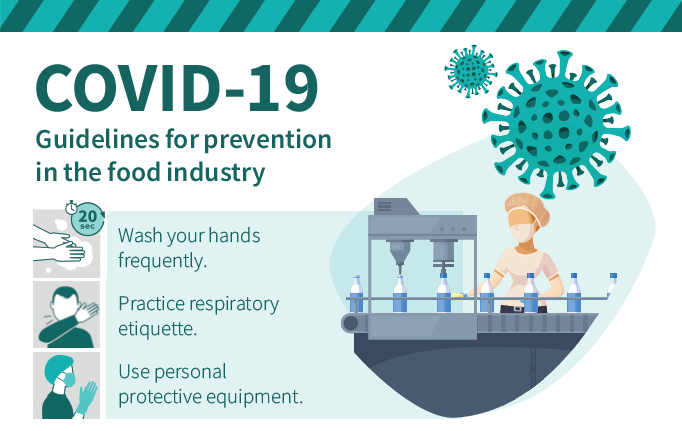 COVID-19

Guidelines for prevention in the food industry

20 sec

Wash your hands frequently.

Practice respiratory etiquette.

Use personal protective equipment.